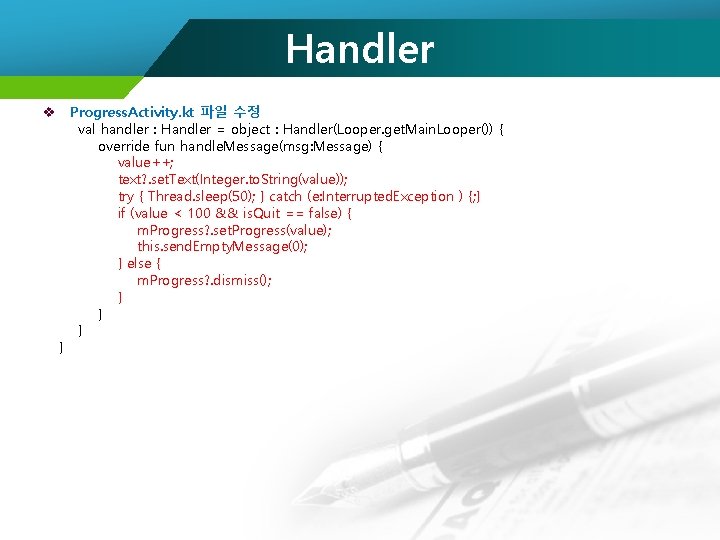 Handler

❖ ProgressActivity.kt 파일 수정

val handler : Handler = object : Handler(Looper.getMainLooper()) {
override fun handleMessage(msg:Message) {
value++;
text?.setText(Integer.toString(value));
try { Thread.sleep(50); } catch (e:InterruptedException ) {;}
if (value < 100 && isQuit == false) {
mProgress?.setProgress(value);
this.sendEmptyMessage(0);
} else {
mProgress?.dismiss();
}
}
}
}